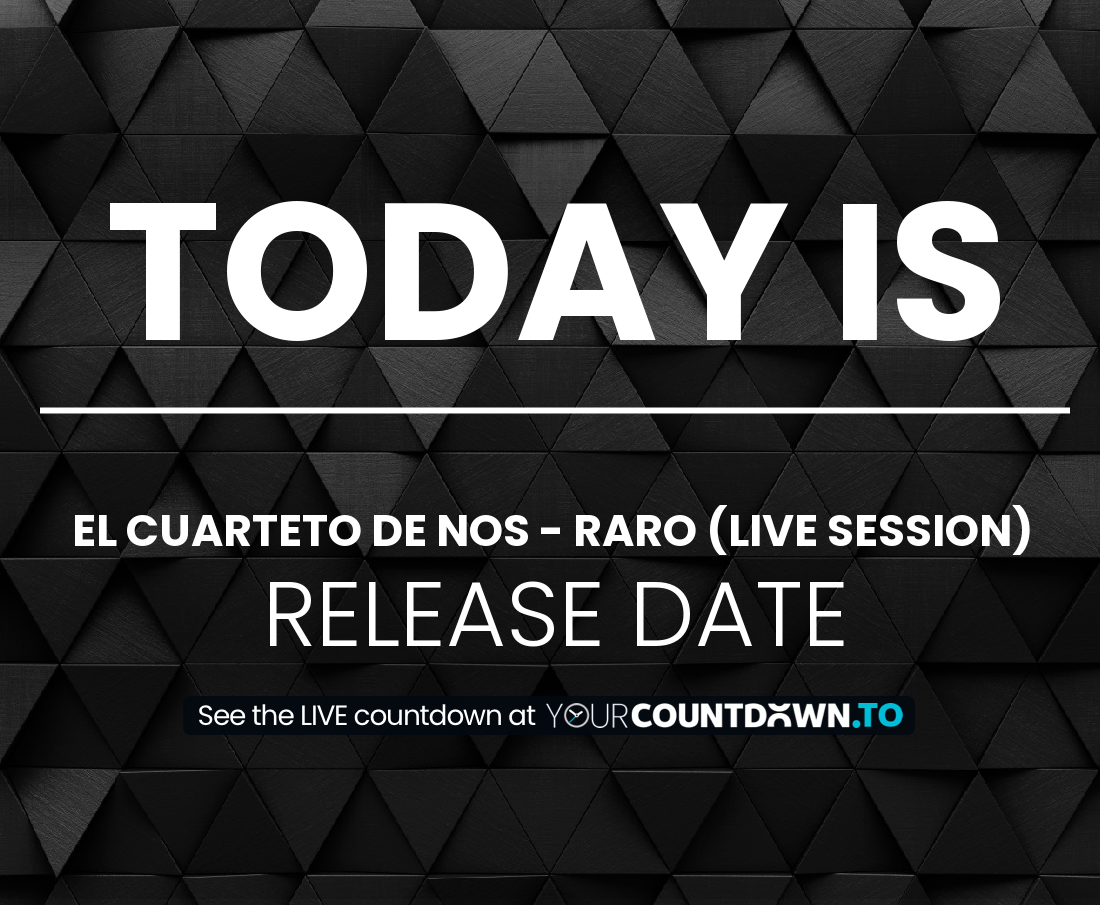 TODAY IS

EL CUARTETO DE NOS - RARO (LIVE SESSION)
RELEASE DATE

See the LIVE countdown at YOURCOUNTDOWN.TO